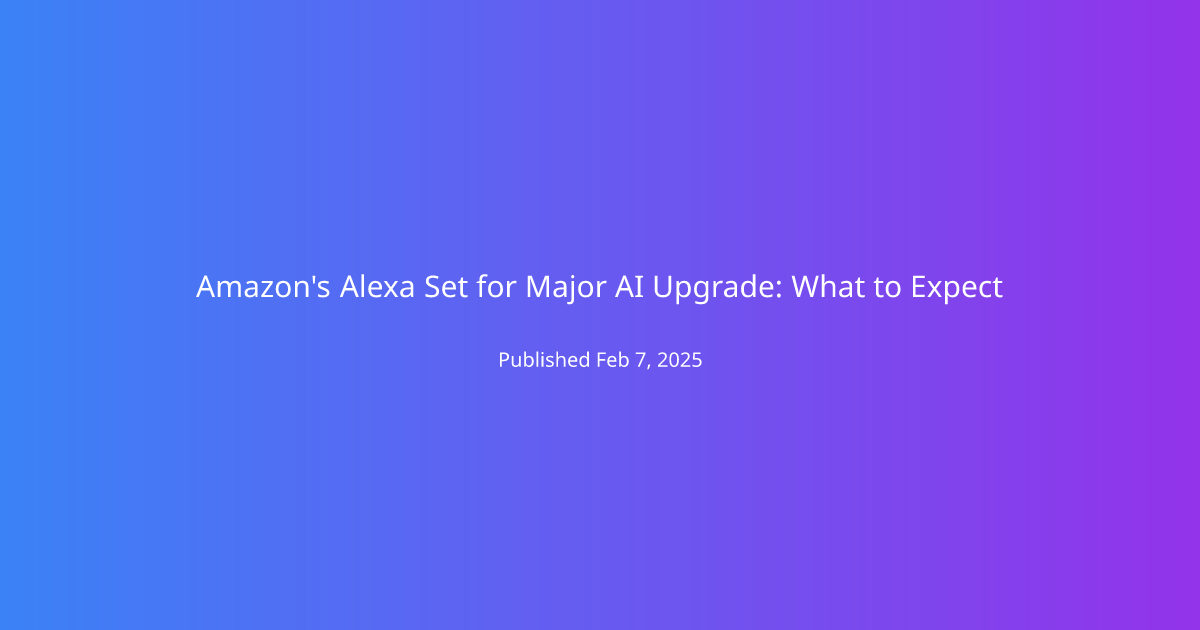 Amazon's Alexa Set for Major AI Upgrade: What to Expect

Published Feb 7, 2025